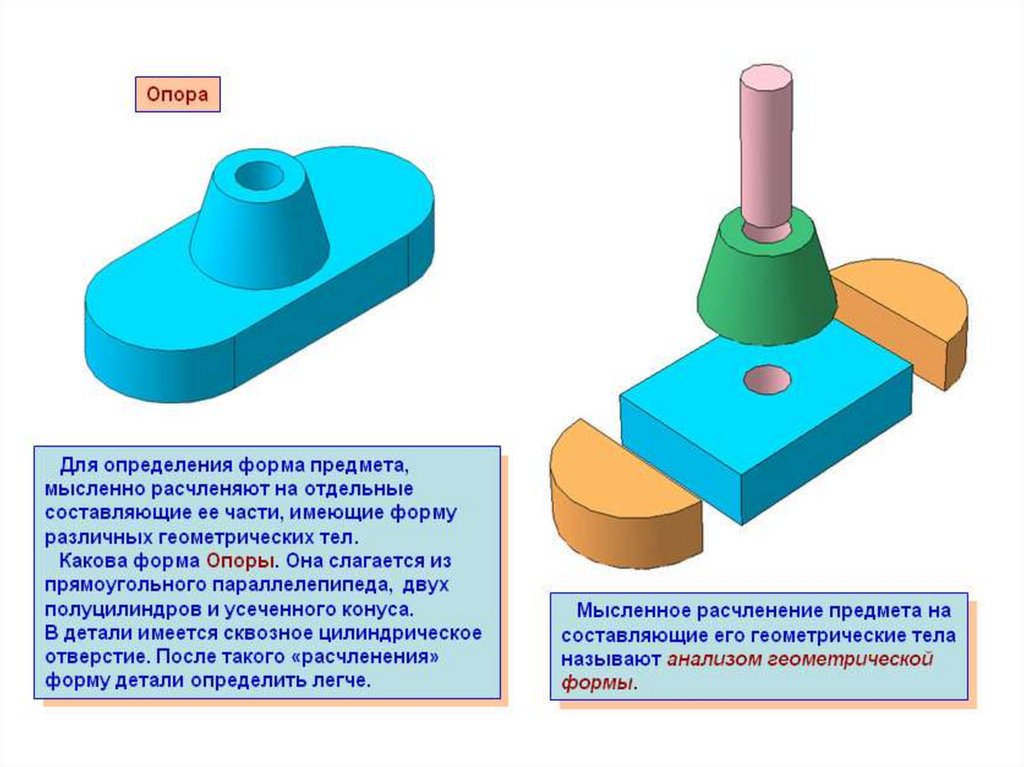 Опора

Для определения форма предмета, мысленно расчленяют на отдельные составляющие ее части, имеющие форму различных геометрических тел.
Какова форма Опоры. Она слагается из прямоугольного параллелепипеда, двух полуцилиндров и усеченного конуса.
В детали имеется сквозное цилиндрическое отверстие. После такого «расчленения» форму детали определить легче.

Мысленное расчленение предмета на составляющие его геометрические тела называют анализом геометрической формы.